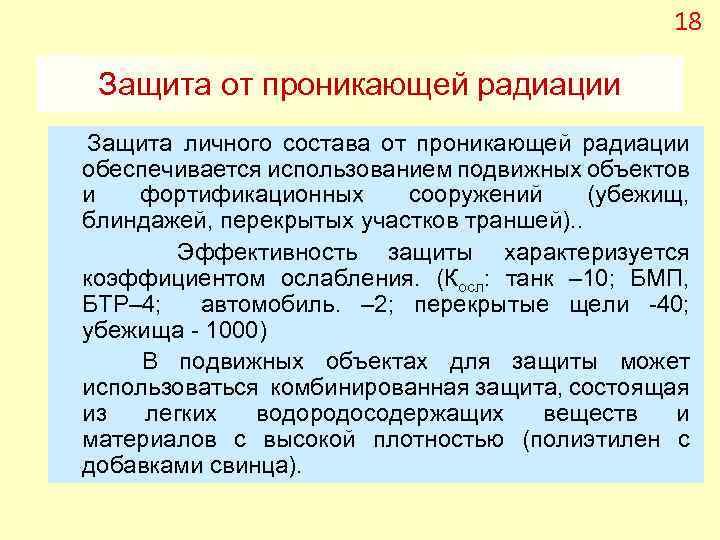 18

Защита от проникающей радиации

Защита личного состава от проникающей радиации обеспечивается использованием подвижных объектов и фортификационных сооружений (убежищ, блиндажей, перекрытых участков траншей)..

Эффективность защиты характеризуется коэффициентом ослабления. ($К_{осл}$: танк –10; БМП, БТР–4; автомобиль. –2; перекрытые щели -40; убежища - 1000)

В подвижных объектах для защиты может использоваться комбинированная защита, состоящая из легких водородосодержащих веществ и материалов с высокой плотностью (полиэтилен с добавками свинца).